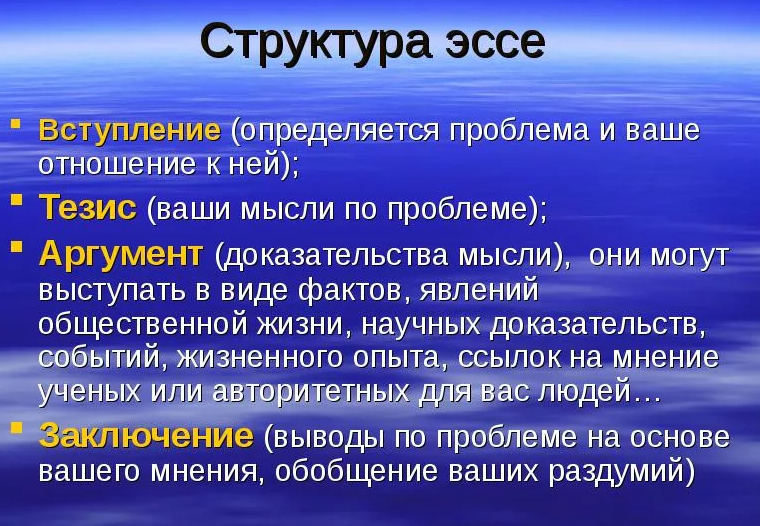 Структура эссе

Вступление (определяется проблема и ваше отношение к ней);

Тезис (ваши мысли по проблеме);

Аргумент (доказательства мысли), они могут выступать в виде фактов, явлений общественной жизни, научных доказательств, событий, жизненного опыта, ссылок на мнение ученых или авторитетных для вас людей…

Заключение (выводы по проблеме на основе вашего мнения, обобщение ваших раздумий)